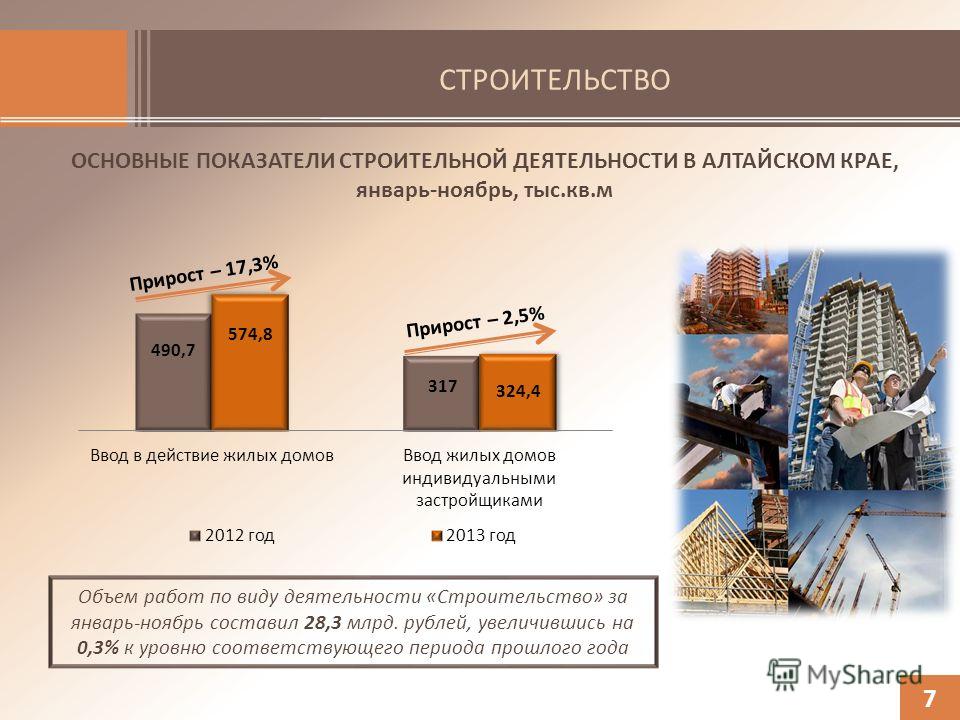 СТРОИТЕЛЬСТВО

ОСНОВНЫЕ ПОКАЗАТЕЛИ СТРОИТЕЛЬНОЙ ДЕЯТЕЛЬНОСТИ В АЛТАЙСКОМ КРАЕ, январь-ноябрь, тыс.кв.м

Прирост – 17,3%

490,7

574,8

Прирост – 2,5%

317

324,4

Ввод в действие жилых домов

Ввод жилых домов индивидуальными застройщиками

2012 год

2013 год

Объем работ по виду деятельности «Строительство» за январь-ноябрь составил 28,3 млрд. рублей, увеличившись на 0,3% к уровню соответствующего периода прошлого года

MyShared

7